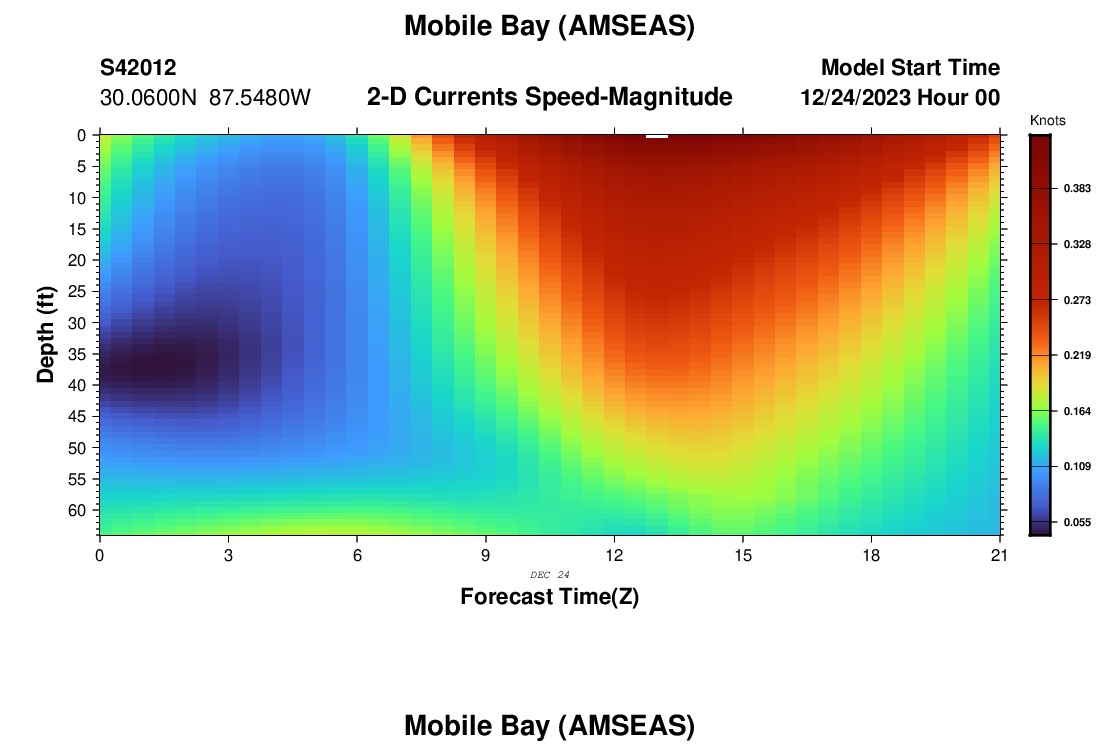 Mobile Bay (AMSEAS)

S42012
30.0600N 87.5480W

2-D Currents Speed-Magnitude

Model Start Time
12/24/2023 Hour 00

Knots
0.383
0.328
0.273
0.219
0.164
0.109
0.055

Depth (ft)
0
5
10
15
20
25
30
35
40
45
50
55
60

0
3
6
9
12
15
18
21

DEC 24

Forecast Time(Z)

Mobile Bay (AMSEAS)